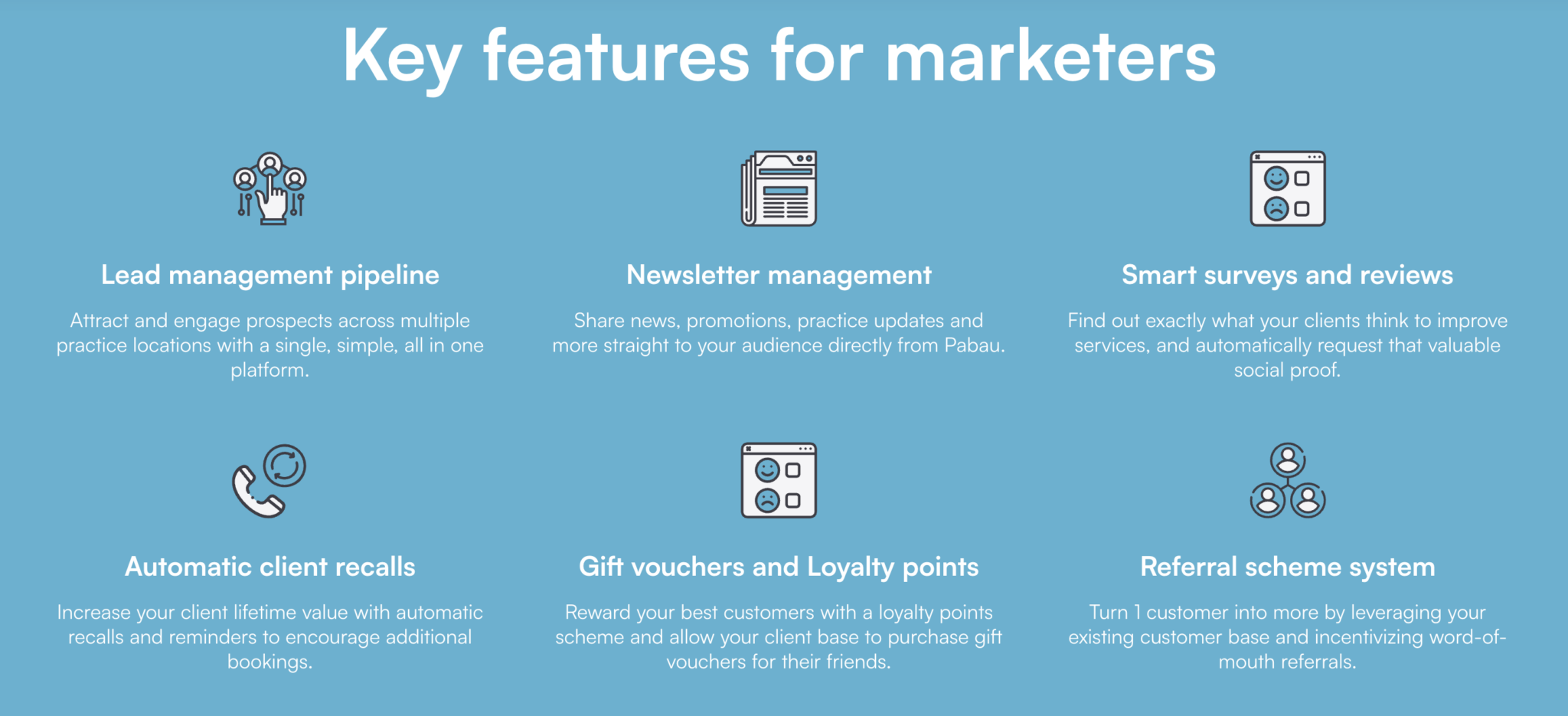 Key features for marketers

Lead management pipeline

Attract and engage prospects across multiple practice locations with a single, simple, all in one platform.

Newsletter management

Share news, promotions, practice updates and more straight to your audience directly from Pabau.

Smart surveys and reviews

Find out exactly what your clients think to improve services, and automatically request that valuable social proof.

Automatic client recalls

Increase your client lifetime value with automatic recalls and reminders to encourage additional bookings.

Gift vouchers and Loyalty points

Reward your best customers with a loyalty points scheme and allow your client base to purchase gift vouchers for their friends.

Referral scheme system

Turn 1 customer into more by leveraging your existing customer base and incentivizing word-of-mouth referrals.